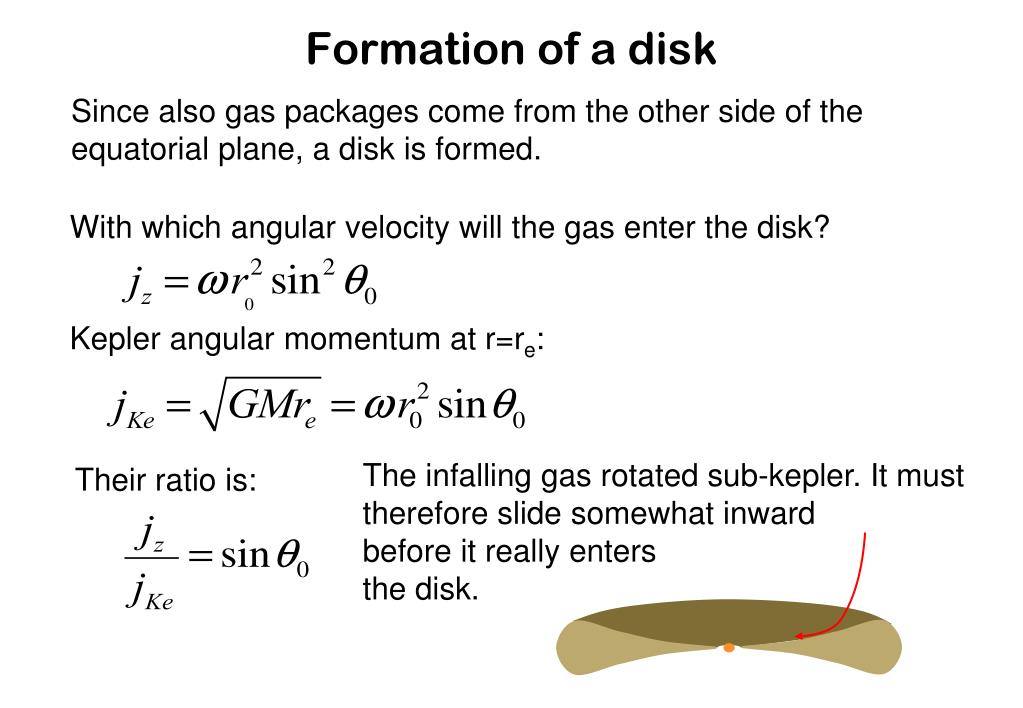 Formation of a disk

Since also gas packages come from the other side of the equatorial plane, a disk is formed.

With which angular velocity will the gas enter the disk?

$j_z = \omega r_0^2 \sin^2 \theta_0$

Kepler angular momentum at r=r$_e$:

$j_{Ke} = \sqrt{GMr_e} = \omega r_0^2 \sin \theta_0$

Their ratio is:

$\frac{j_z}{j_{Ke}} = \sin \theta_0$

The infalling gas rotated sub-kepler. It must therefore slide somewhat inward before it really enters the disk.